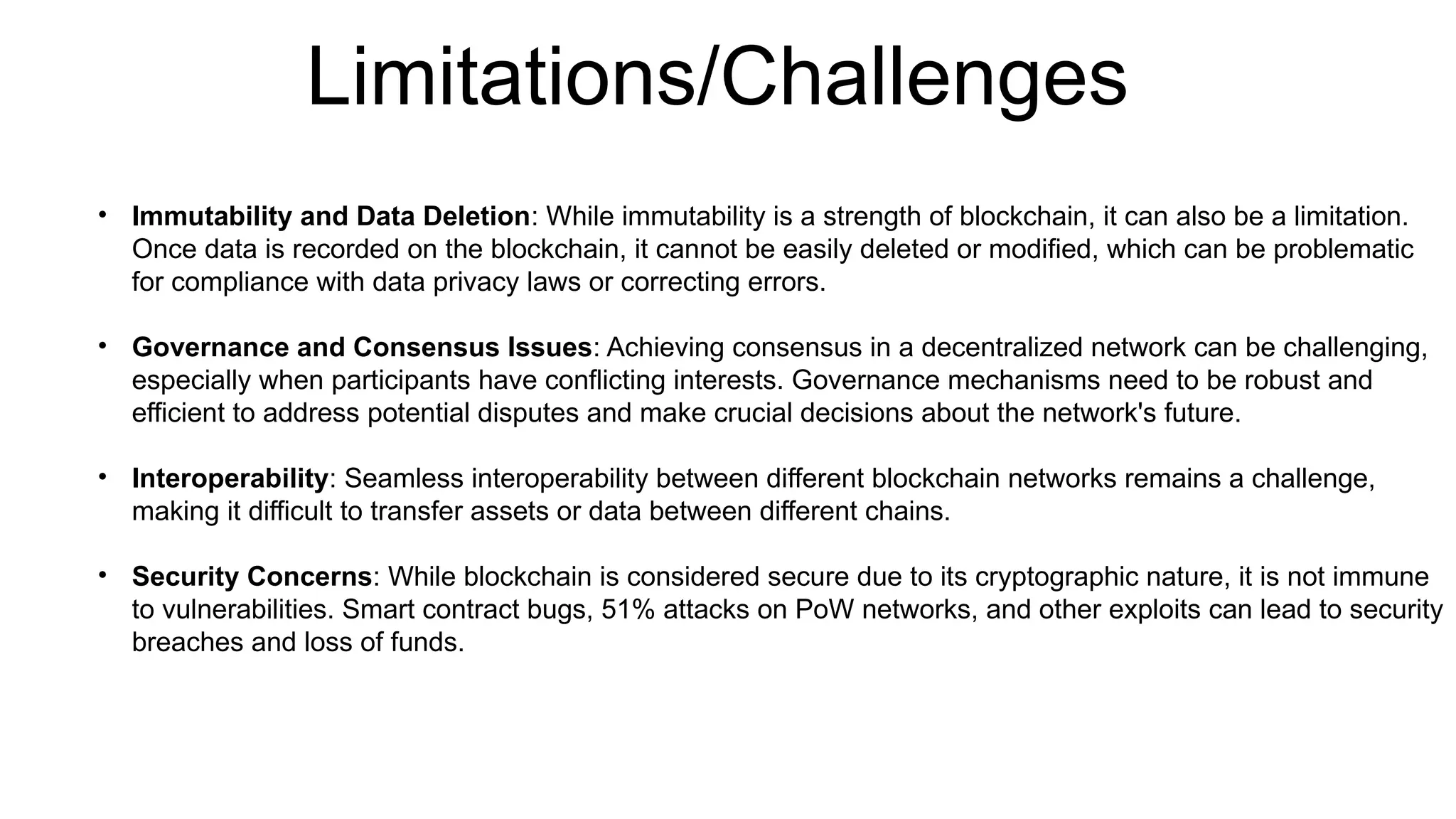 Limitations/Challenges

• **Immutability and Data Deletion**: While immutability is a strength of blockchain, it can also be a limitation. Once data is recorded on the blockchain, it cannot be easily deleted or modified, which can be problematic for compliance with data privacy laws or correcting errors.

• **Governance and Consensus Issues**: Achieving consensus in a decentralized network can be challenging, especially when participants have conflicting interests. Governance mechanisms need to be robust and efficient to address potential disputes and make crucial decisions about the network's future.

• **Interoperability**: Seamless interoperability between different blockchain networks remains a challenge, making it difficult to transfer assets or data between different chains.

• **Security Concerns**: While blockchain is considered secure due to its cryptographic nature, it is not immune to vulnerabilities. Smart contract bugs, 51% attacks on PoW networks, and other exploits can lead to security breaches and loss of funds.